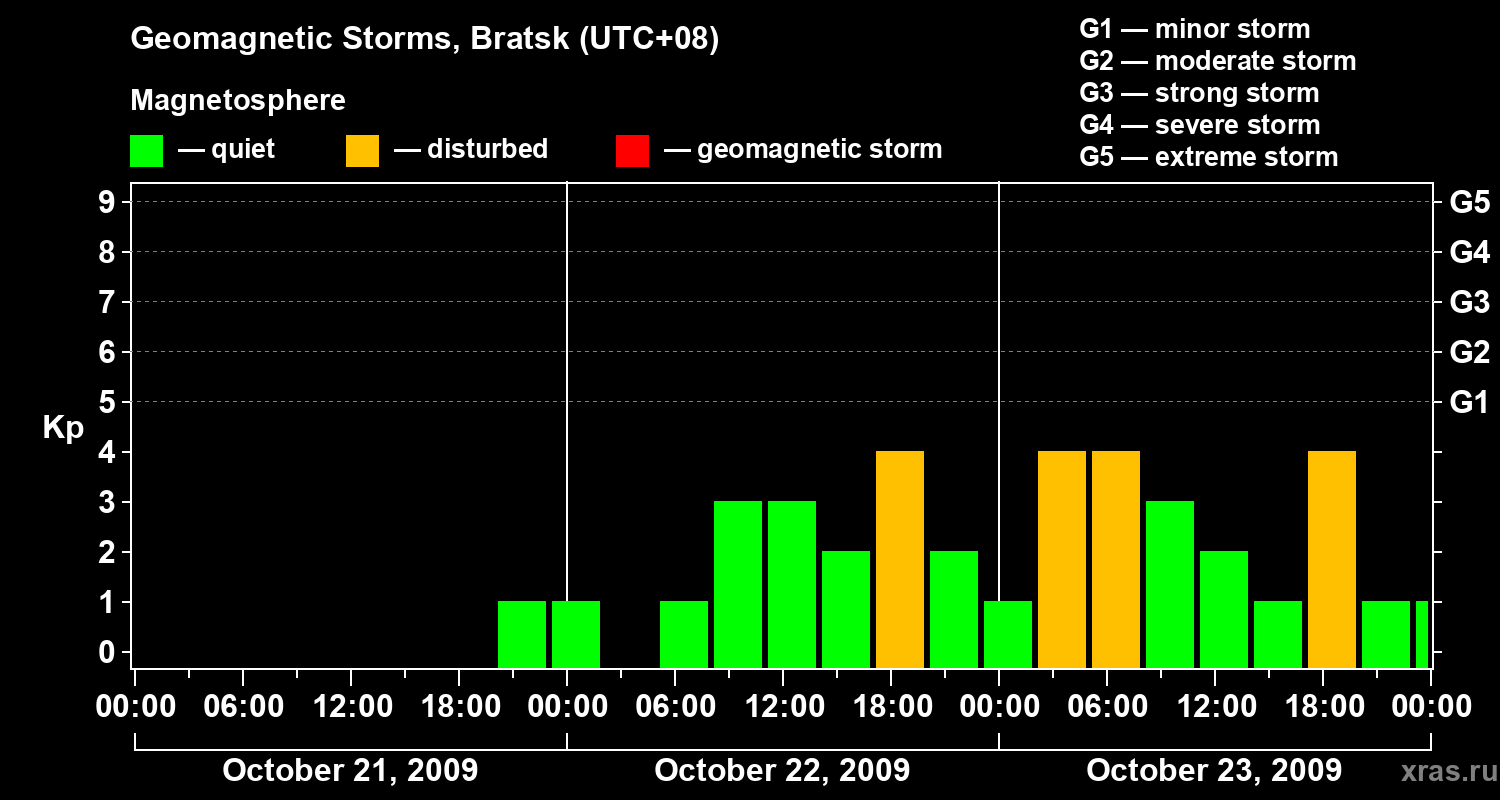 Geomagnetic Storms, Bratsk (UTC+08)

Magnetosphere

— quiet — disturbed — geomagnetic storm

G1 — minor storm
G2 — moderate storm
G3 — strong storm
G4 — severe storm
G5 — extreme storm

Kp

9
8
7
6
5
4
3
2
1
0

G5
G4
G3
G2
G1

00:00 06:00 12:00 18:00 00:00 06:00 12:00 18:00 00:00 06:00 12:00 18:00 00:00

October 21, 2009
October 22, 2009
October 23, 2009

xras.ru